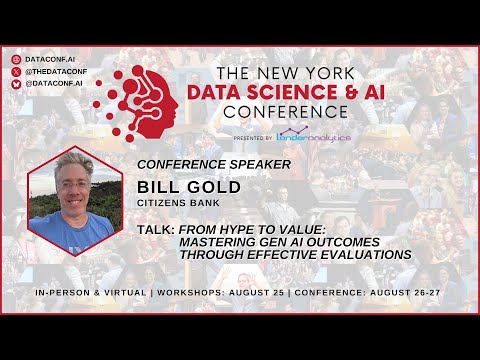 DATACONF.AI
@THEDATACONF
@DATACONF.AI

THE NEW YORK
DATA SCIENCE & AI
CONFERENCE

PRESENTED BY landeranalytics

CONFERENCE SPEAKER
BILL GOLD
CITIZENS BANK

TALK: FROM HYPE TO VALUE: MASTERING GEN AI OUTCOMES THROUGH EFFECTIVE EVALUATIONS

IN-PERSON & VIRTUAL | WORKSHOPS: AUGUST 25 | CONFERENCE: AUGUST 26-27